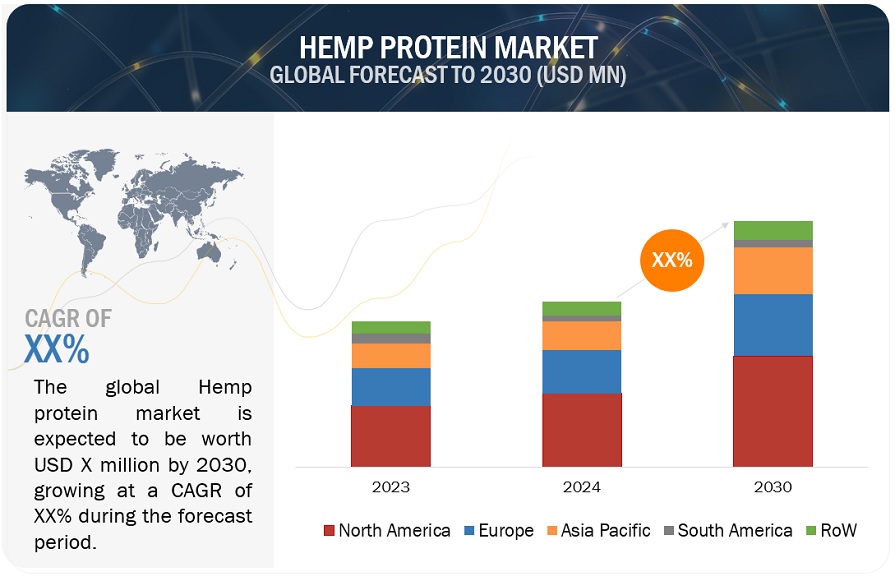 HEMP PROTEIN MARKET
GLOBAL FORECAST TO 2030 (USD MN)

CAGR OF
XX%

The global Hemp protein market is expected to be worth USD X million by 2030, growing at a CAGR of XX% during the forecast period.

XX%

2023
2024
2030

North America
Europe
Asia Pacific
South America
RoW